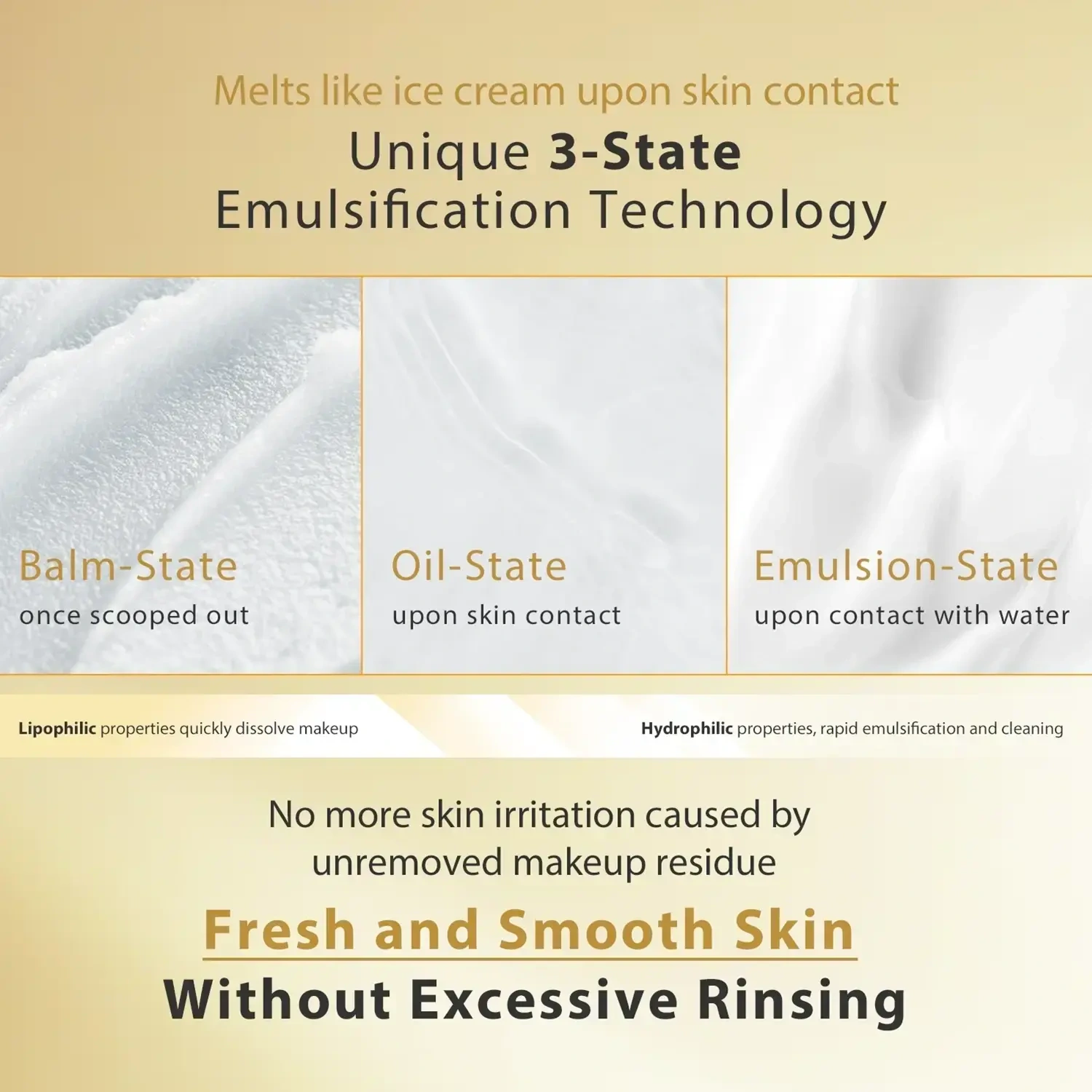 Melts like ice cream upon skin contact

Unique 3-State Emulsification Technology

Balm-State
once scooped out

Oil-State
upon skin contact

Emulsion-State
upon contact with water

Lipophilic properties quickly dissolve makeup

Hydrophilic properties, rapid emulsification and cleaning

No more skin irritation caused by unremoved makeup residue

Fresh and Smooth Skin

Without Excessive Rinsing